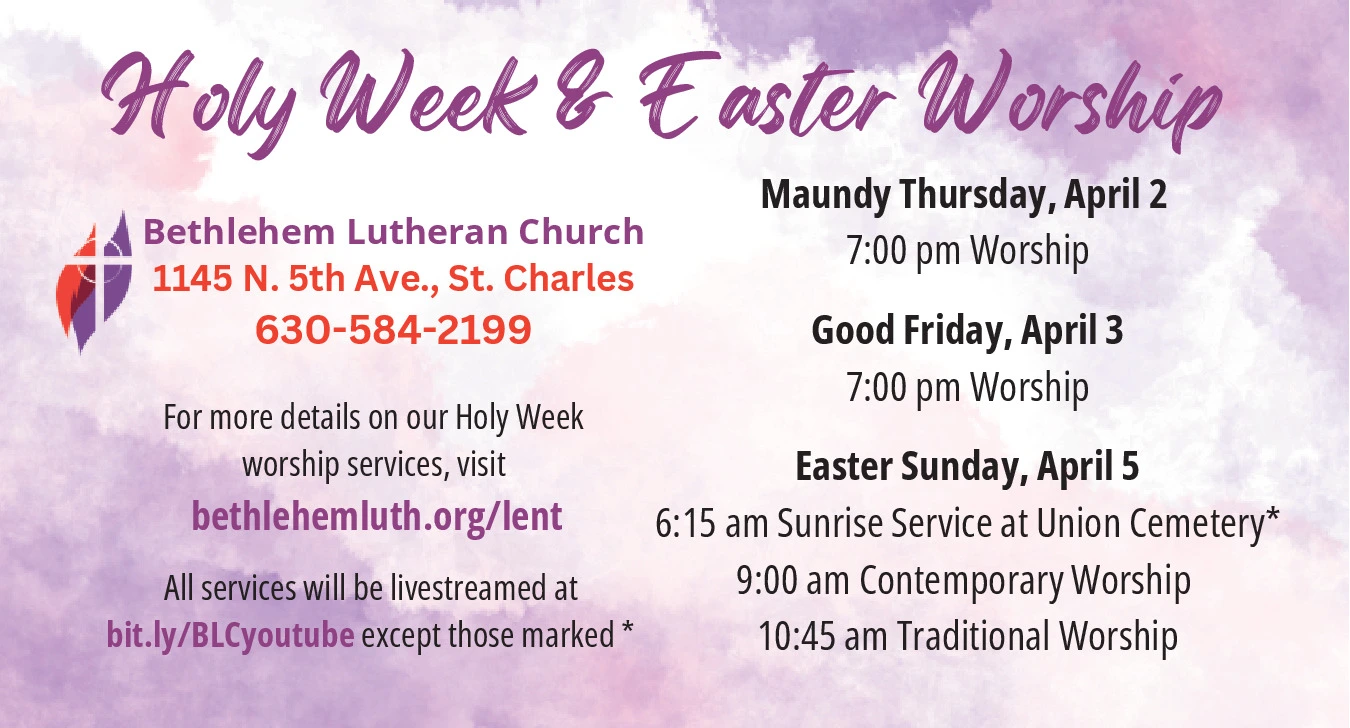 Holy Week & Easter Worship

Bethlehem Lutheran Church
1145 N. 5th Ave., St. Charles
630-584-2199

For more details on our Holy Week worship services, visit
bethlehemluth.org/lent

All services will be livestreamed at bit.ly/BLCyoutube except those marked *

Maundy Thursday, April 2
7:00 pm Worship

Good Friday, April 3
7:00 pm Worship

Easter Sunday, April 5
6:15 am Sunrise Service at Union Cemetery*
9:00 am Contemporary Worship
10:45 am Traditional Worship